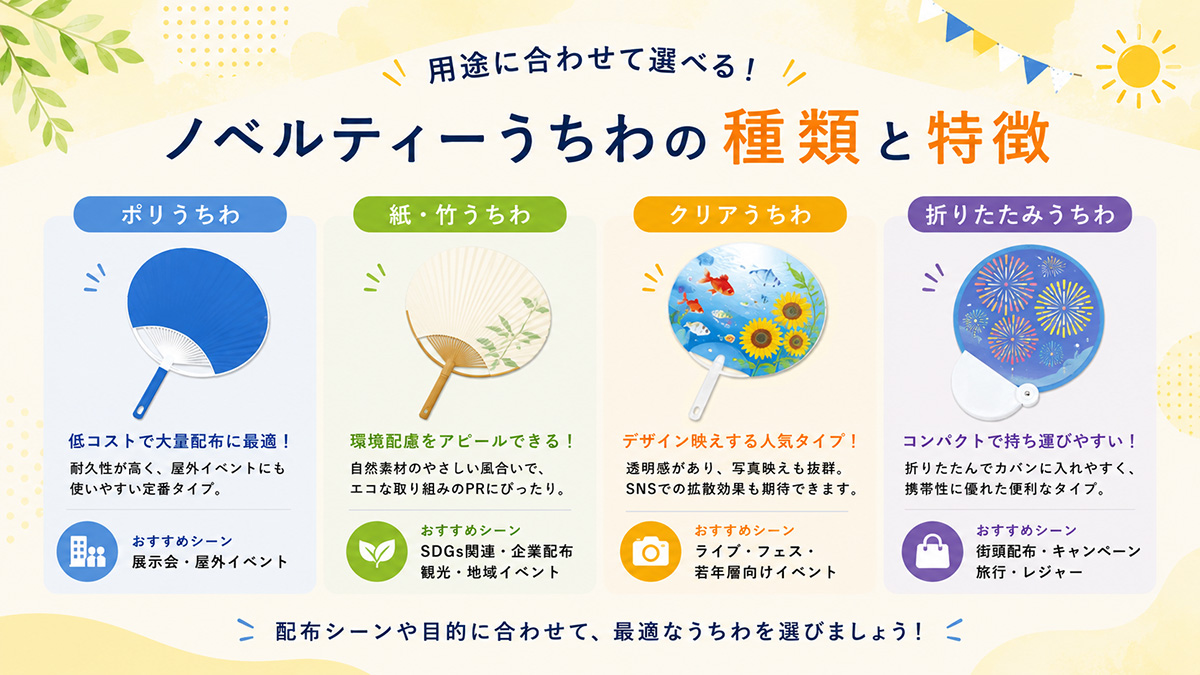 用途に合わせて選べる！

ノベルティーうちわの種類と特徴

ポリうちわ

低コストで大量配布に最適！

耐久性が高く、屋外イベントにも使いやすい定番タイプ。

おすすめシーン
展示会・屋外イベント

紙・竹うちわ

環境配慮をアピールできる！

自然素材のやさしい風合いで、エコな取り組みのPRにぴったり。

おすすめシーン
SDGs関連・企業配布
観光・地域イベント

クリアうちわ

デザイン映えする人気タイプ！

透明感があり、写真映えも抜群。SNSでの拡散効果も期待できます。

おすすめシーン
ライブ・フェス・
若年層向けイベント

折りたたみうちわ

コンパクトで持ち運びやすい！

折りたたんでカバンに入れやすく、携帯性に優れた便利なタイプ。

おすすめシーン
街頭配布・キャンペーン
旅行・レジャー

配布シーンや目的に合わせて、最適なうちわを選びましょう！